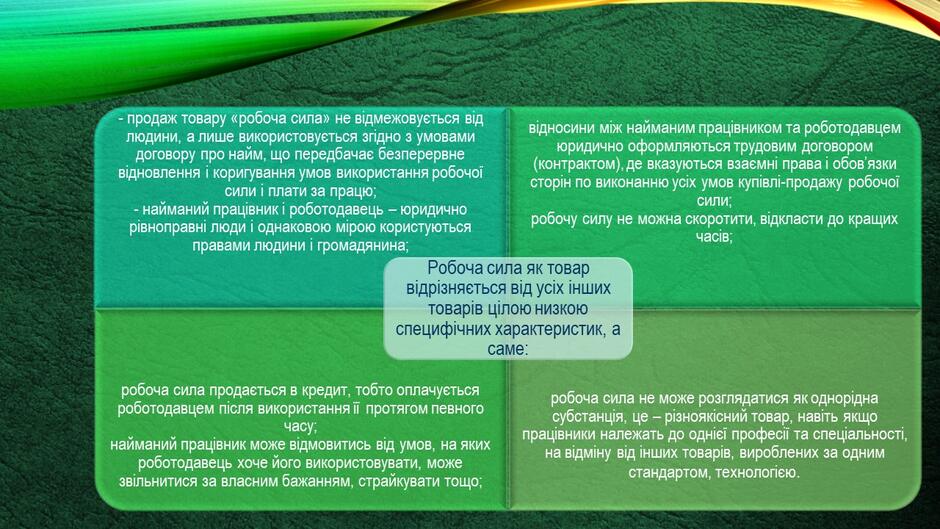 - продаж товару «робоча сила» не відмежовується від людини, а лише використовується згідно з умовами договору про найм, що передбачає безперервне відновлення і коригування умов використання робочої сили і плати за працю;
- найманий працівник і роботодавець – юридично рівноправні люди і однаковою мірою користуються правами людини і громадянина;

відносини між найманим працівником та роботодавцем юридично оформляються трудовим договором (контрактом), де вказуються взаємні права і обов'язки сторін по виконанню усіх умов купівлі-продажу робочої сили;
робочу силу не можна скоротити, відкласти до кращих часів;

Робоча сила як товар відрізняється від усіх інших товарів цілою низкою специфічних характеристик, а саме:

робоча сила продається в кредит, тобто оплачується роботодавцем після використання її протягом певного часу;
найманий працівник може відмовитись від умов, на яких роботодавець хоче його використовувати, може звільнитися за власним бажанням, страйкувати тощо;

робоча сила не може розглядатися як однорідна субстанція, це – різноякісний товар, навіть якщо працівники належать до однієї професії та спеціальності, на відміну від інших товарів, вироблених за одним стандартом, технологією.